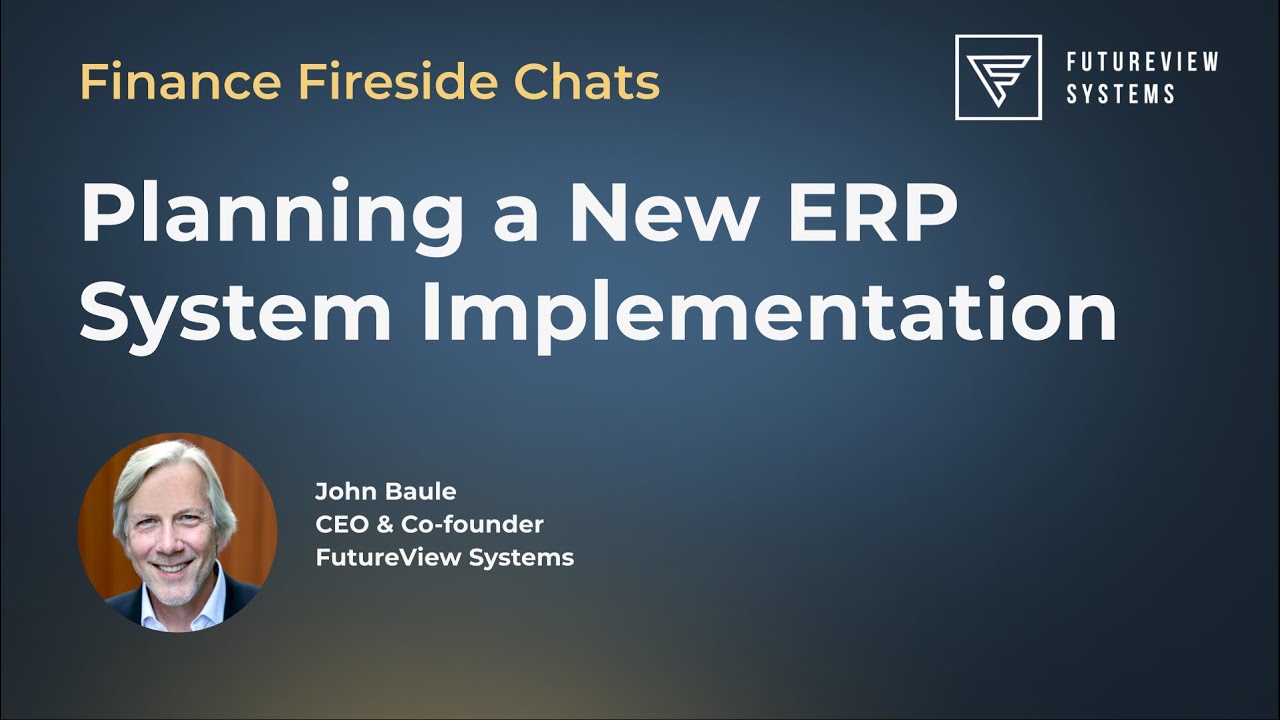 Finance Fireside Chats

FUTUREVIEW SYSTEMS

Planning a New ERP System Implementation

John Baule
CEO & Co-founder
FutureView Systems